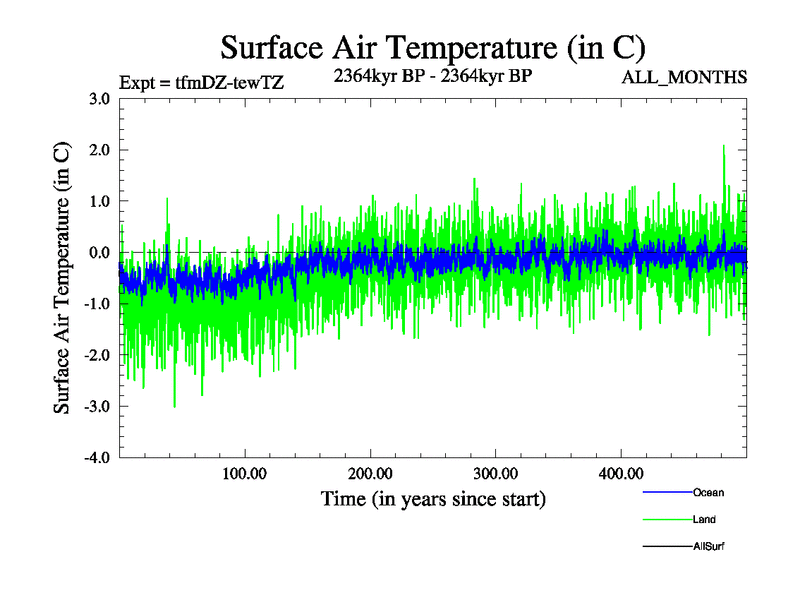 Surface Air Temperature (in C)

Expt = tfmDZ-tewTZ

2364kyr BP - 2364kyr BP

ALL_MONTHS

Surface Air Temperature (in C)

3.0
2.0
1.0
0.0
-1.0
-2.0
-3.0
-4.0

100.00
200.00
300.00
400.00

Time (in years since start)

Ocean
Land
AllSurf